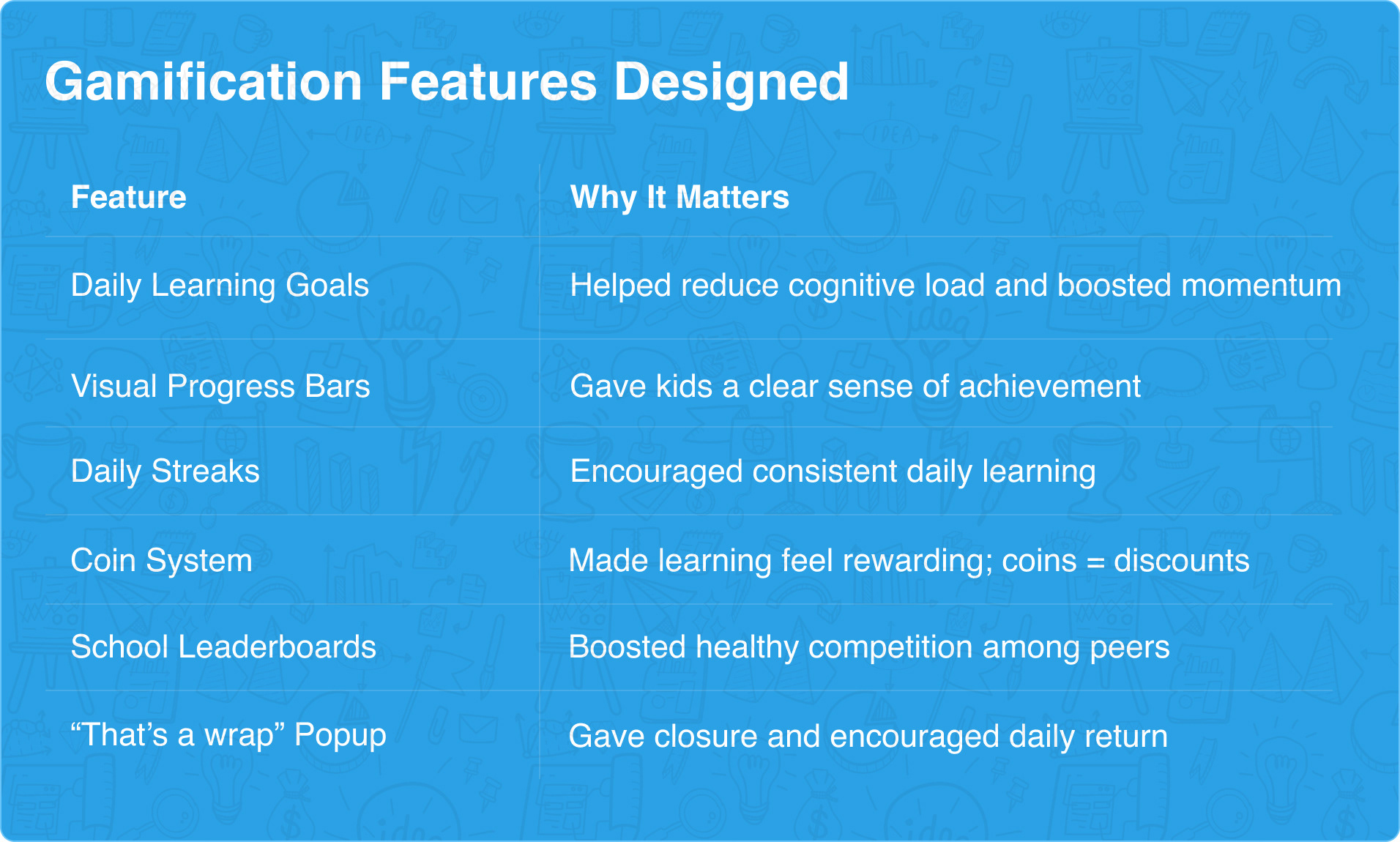 Gamification Features Designed

| Feature | Why It Matters |
|---|---|
| Daily Learning Goals | Helped reduce cognitive load and boosted momentum |
| Visual Progress Bars | Gave kids a clear sense of achievement |
| Daily Streaks | Encouraged consistent daily learning |
| Coin System | Made learning feel rewarding; coins = discounts |
| School Leaderboards | Boosted healthy competition among peers |
| “That’s a wrap” Popup | Gave closure and encouraged daily return |